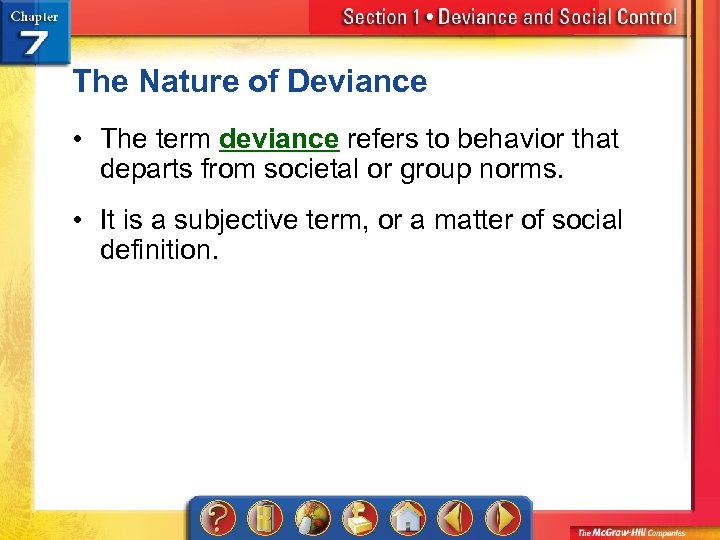 Chapter 7

Section 1 • Deviance and Social Control

The Nature of Deviance

• The term deviance refers to behavior that departs from societal or group norms.

• It is a subjective term, or a matter of social definition.

?

The McGraw-Hill Companies